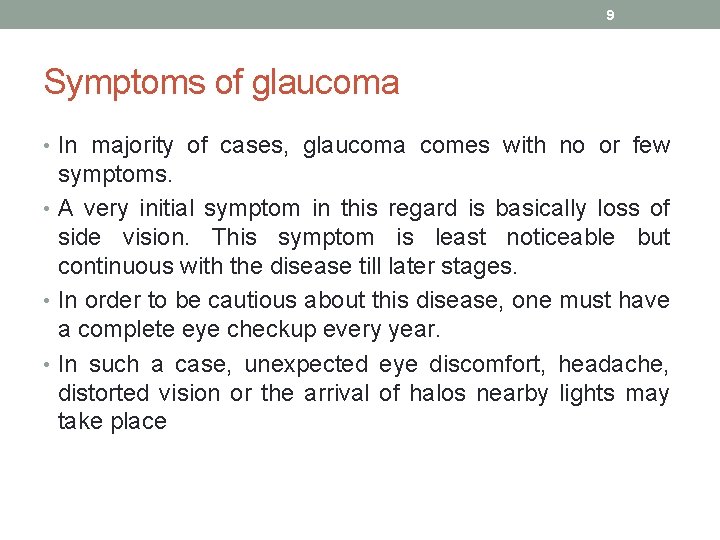 9

Symptoms of glaucoma

• In majority of cases, glaucoma comes with no or few symptoms.
• A very initial symptom in this regard is basically loss of side vision. This symptom is least noticeable but continuous with the disease till later stages.
• In order to be cautious about this disease, one must have a complete eye checkup every year.
• In such a case, unexpected eye discomfort, headache, distorted vision or the arrival of halos nearby lights may take place